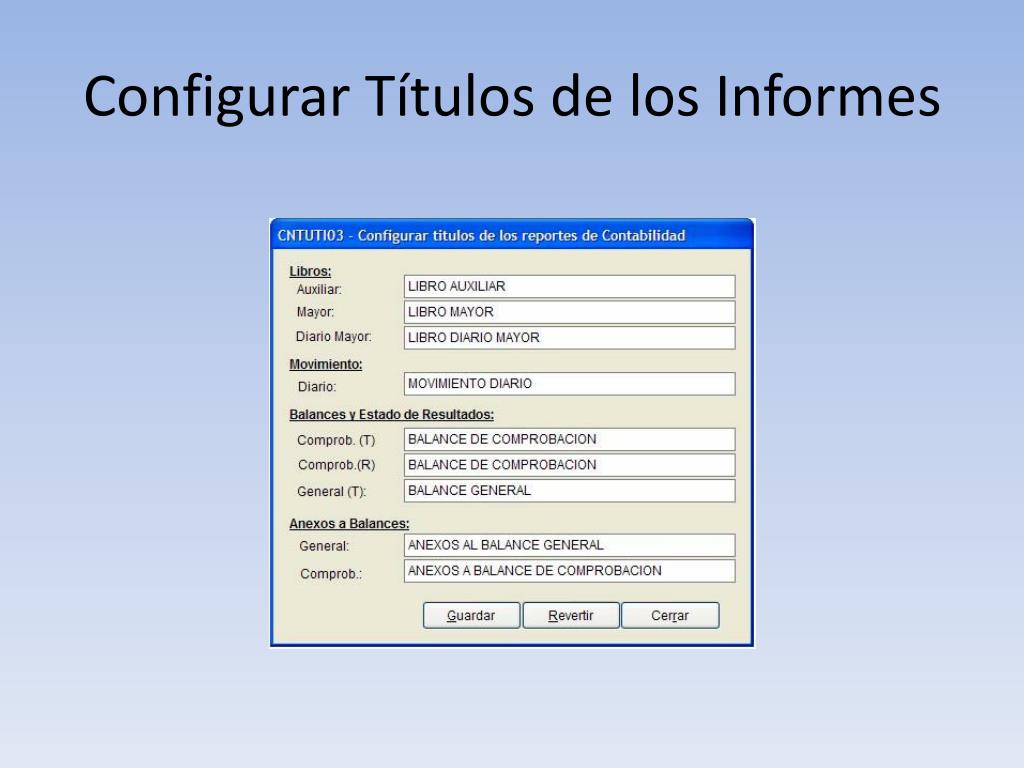 Configurar Títulos de los Informes

CNTUTI03 - Configurar titulos de los reportes de Contabilidad

Libros:
Auxiliar: LIBRO AUXILIAR
Mayor: LIBRO MAYOR
Diario Mayor: LIBRO DIARIO MAYOR

Movimiento:
Diario: MOVIMIENTO DIARIO

Balances y Estado de Resultados:
Comprob. (T) BALANCE DE COMPROBACION
Comprob.(R) BALANCE DE COMPROBACION
General (T): BALANCE GENERAL

Anexos a Balances:
General: ANEXOS AL BALANCE GENERAL
Comprob.: ANEXOS A BALANCE DE COMPROBACION

Guardar Revertir Cerrar